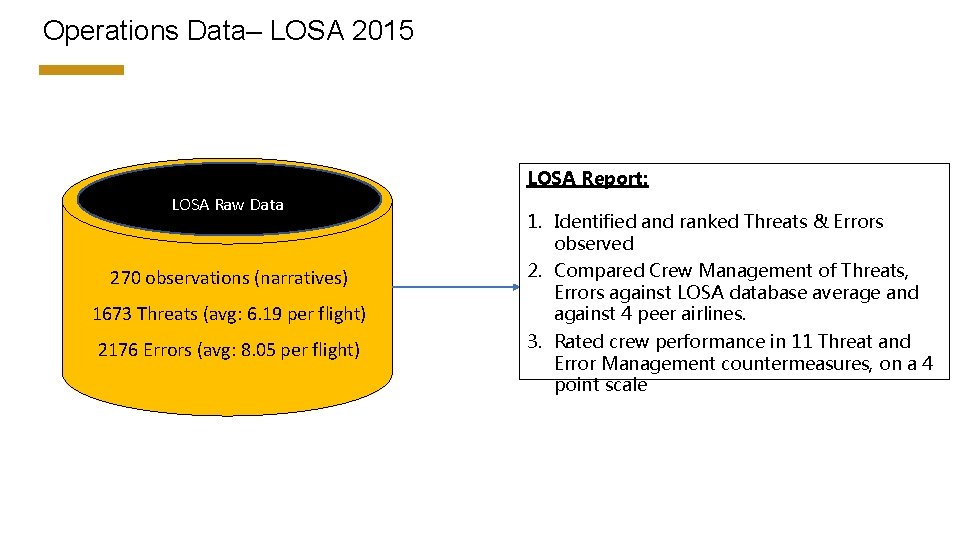 Operations Data– LOSA 2015

LOSA Raw Data

270 observations (narratives)

1673 Threats (avg: 6.19 per flight)

2176 Errors (avg: 8.05 per flight)

LOSA Report:

1. Identified and ranked Threats & Errors observed
2. Compared Crew Management of Threats, Errors against LOSA database average and against 4 peer airlines.
3. Rated crew performance in 11 Threat and Error Management countermeasures, on a 4 point scale